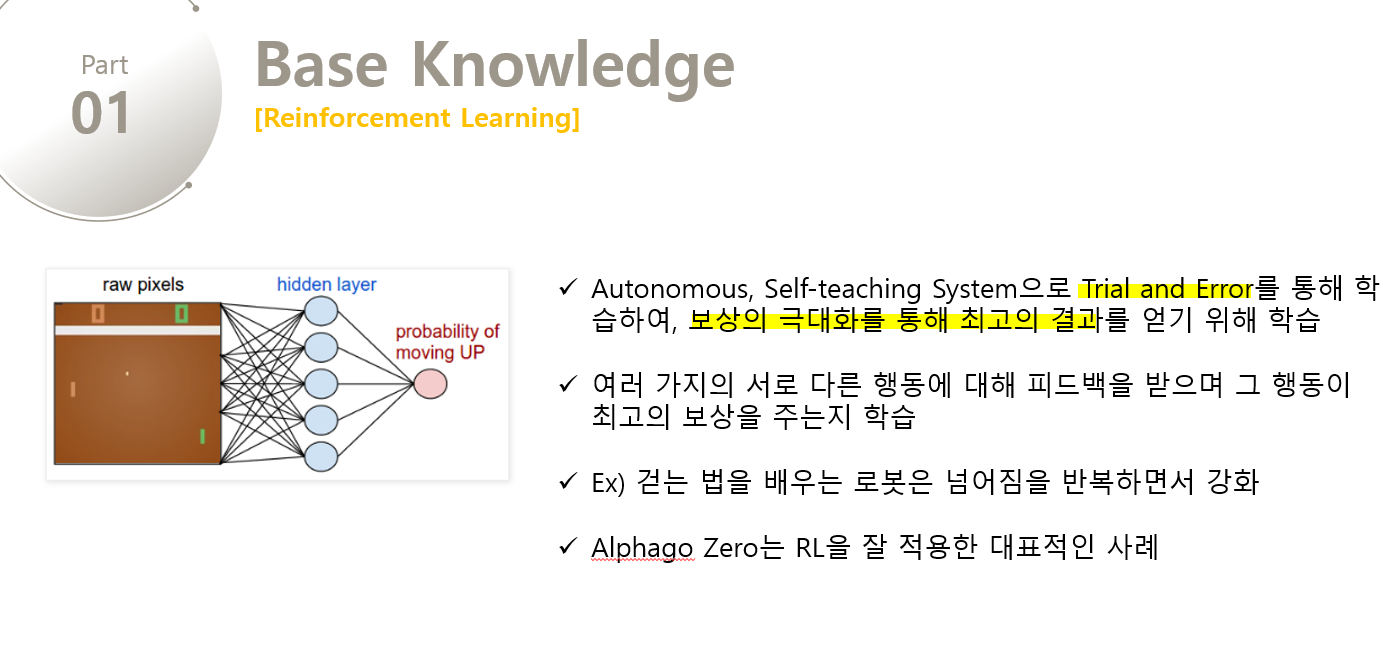 Part
01

Base Knowledge
[Reinforcement Learning]

raw pixels
hidden layer
probability of moving UP

✓ Autonomous, Self-teaching System으로 Trial and Error를 통해 학습하여, 보상의 극대화를 통해 최고의 결과를 얻기 위해 학습

✓ 여러 가지의 서로 다른 행동에 대해 피드백을 받으며 그 행동이 최고의 보상을 주는지 학습

✓ Ex) 걷는 법을 배우는 로봇은 넘어짐을 반복하면서 강화

✓ Alphago Zero는 RL을 잘 적용한 대표적인 사례